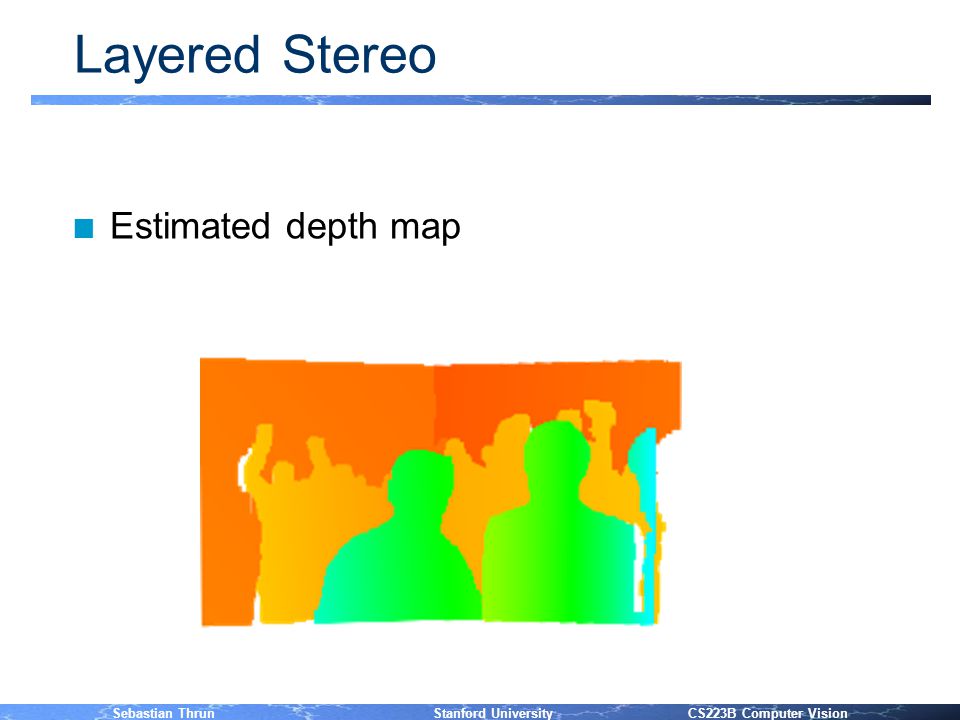 Layered Stereo

Estimated depth map

Sebastian Thrun Stanford University CS223B Computer Vision